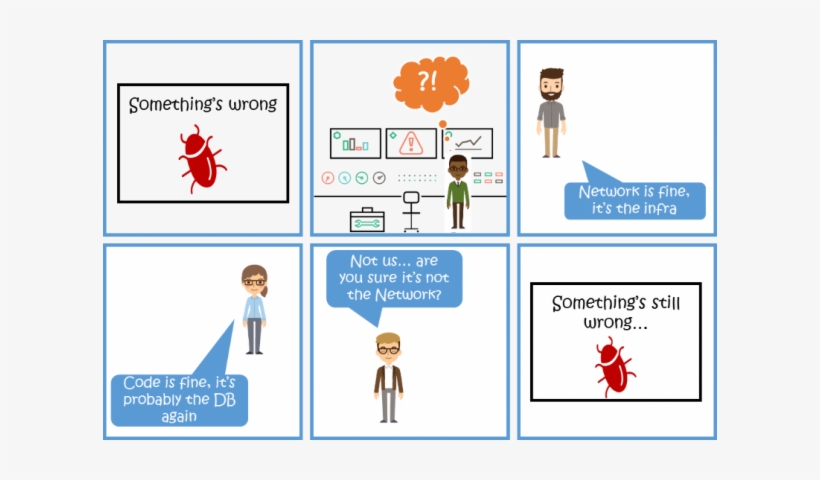 Something's wrong

?!

Network is fine, it's the infra

Code is fine, it's probably the DB again

Not us... are you sure it's not the Network?

Something's still wrong...